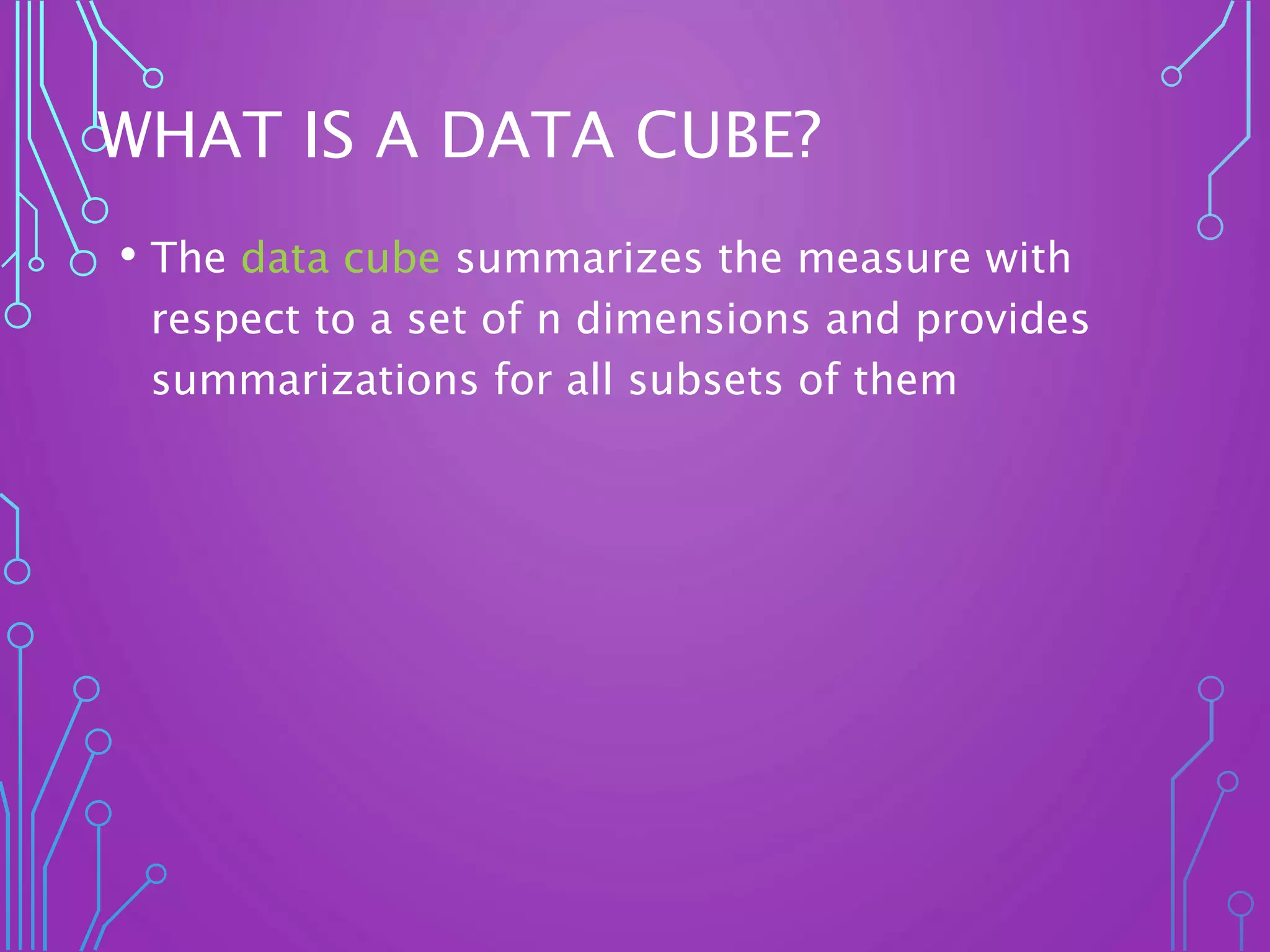 WHAT IS A DATA CUBE?

• The data cube summarizes the measure with respect to a set of n dimensions and provides summarizations for all subsets of them